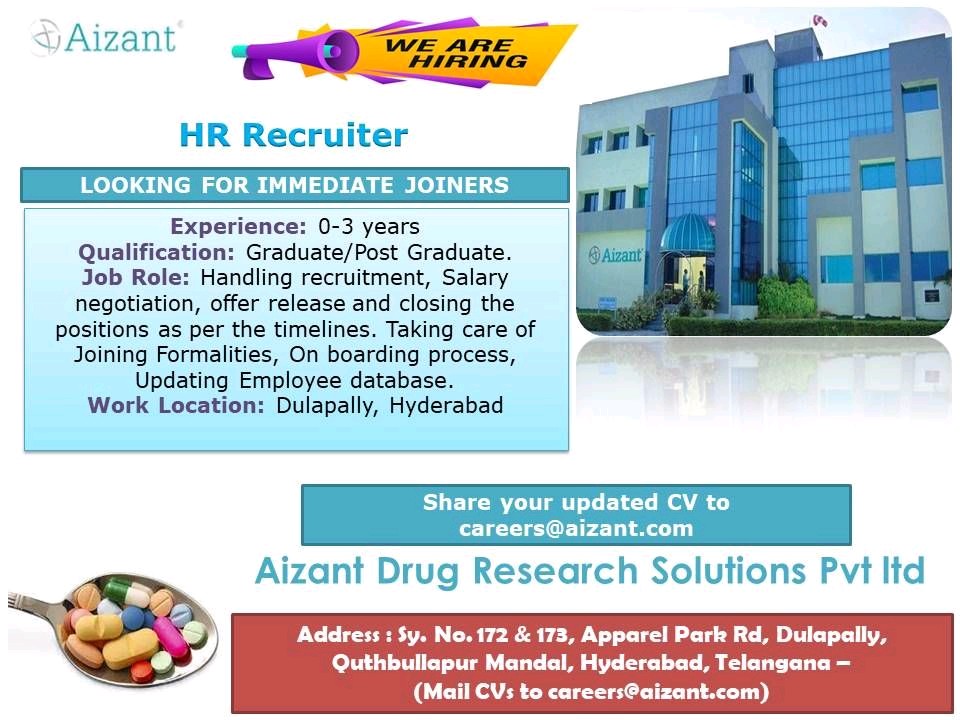 Aizant

WE ARE HIRING

HR Recruiter

LOOKING FOR IMMEDIATE JOINERS

Experience: 0-3 years
Qualification: Graduate/Post Graduate.
Job Role: Handling recruitment, Salary negotiation, offer release and closing the positions as per the timelines. Taking care of Joining Formalities, On boarding process, Updating Employee database.
Work Location: Dulapally, Hyderabad

Aizant

Share your updated CV to careers@aizant.com

Aizant Drug Research Solutions Pvt ltd

Address : Sy. No. 172 & 173, Apparel Park Rd, Dulapally, Quthbullapur Mandal, Hyderabad, Telangana – (Mail CVs to careers@aizant.com)